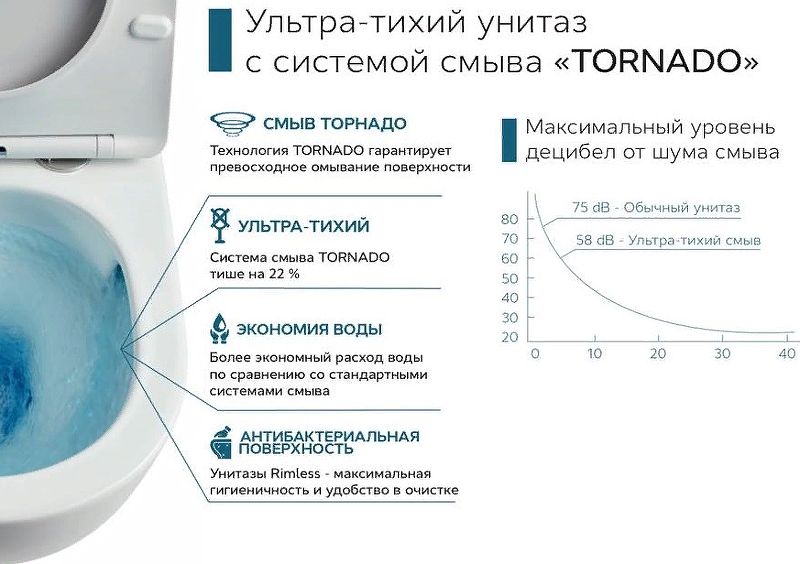 Ультра-тихий унитаз с системой смыва «TORNADO»

СМЫВ ТОРНАДО

Технология TORNADO гарантирует превосходное омывание поверхности

УЛЬТРА-ТИХИЙ

Система смыва TORNADO тише на 22 %

ЭКОНОМИЯ ВОДЫ

Более экономный расход воды по сравнению со стандартными системами смыва

АНТИБАКТЕРИАЛЬНАЯ ПОВЕРХНОСТЬ

Унитазы Rimless - максимальная гигиеничность и удобство в очистке

Максимальный уровень децибел от шума смыва

75 dB - Обычный унитаз

58 dB - Ультра-тихий смыв

80
70
60
50
40
30
20

0 10 20 30 40